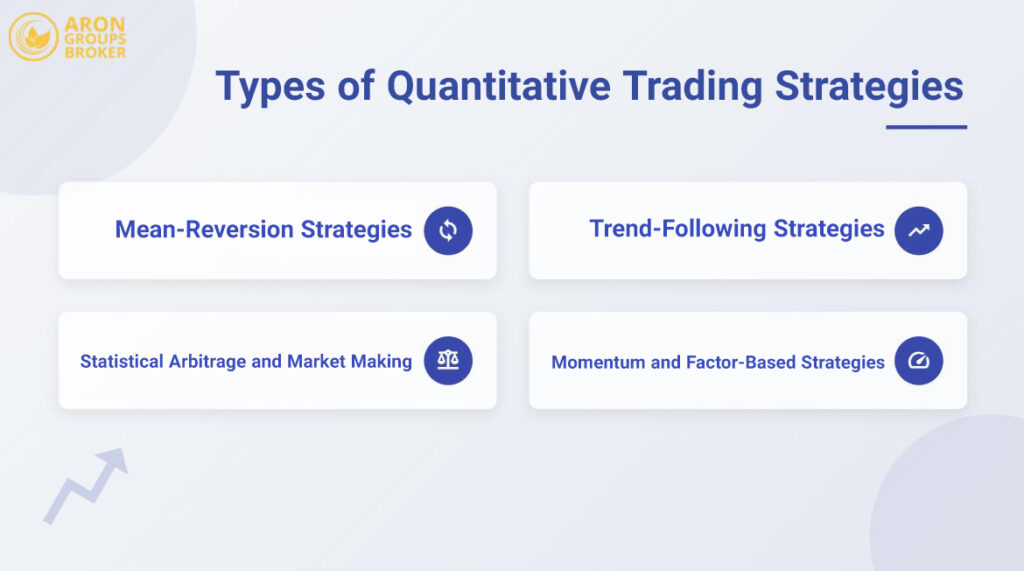 ARON GROUPS BROKER

Types of Quantitative Trading Strategies

Mean-Reversion Strategies

Trend-Following Strategies

Statistical Arbitrage and Market Making

Momentum and Factor-Based Strategies